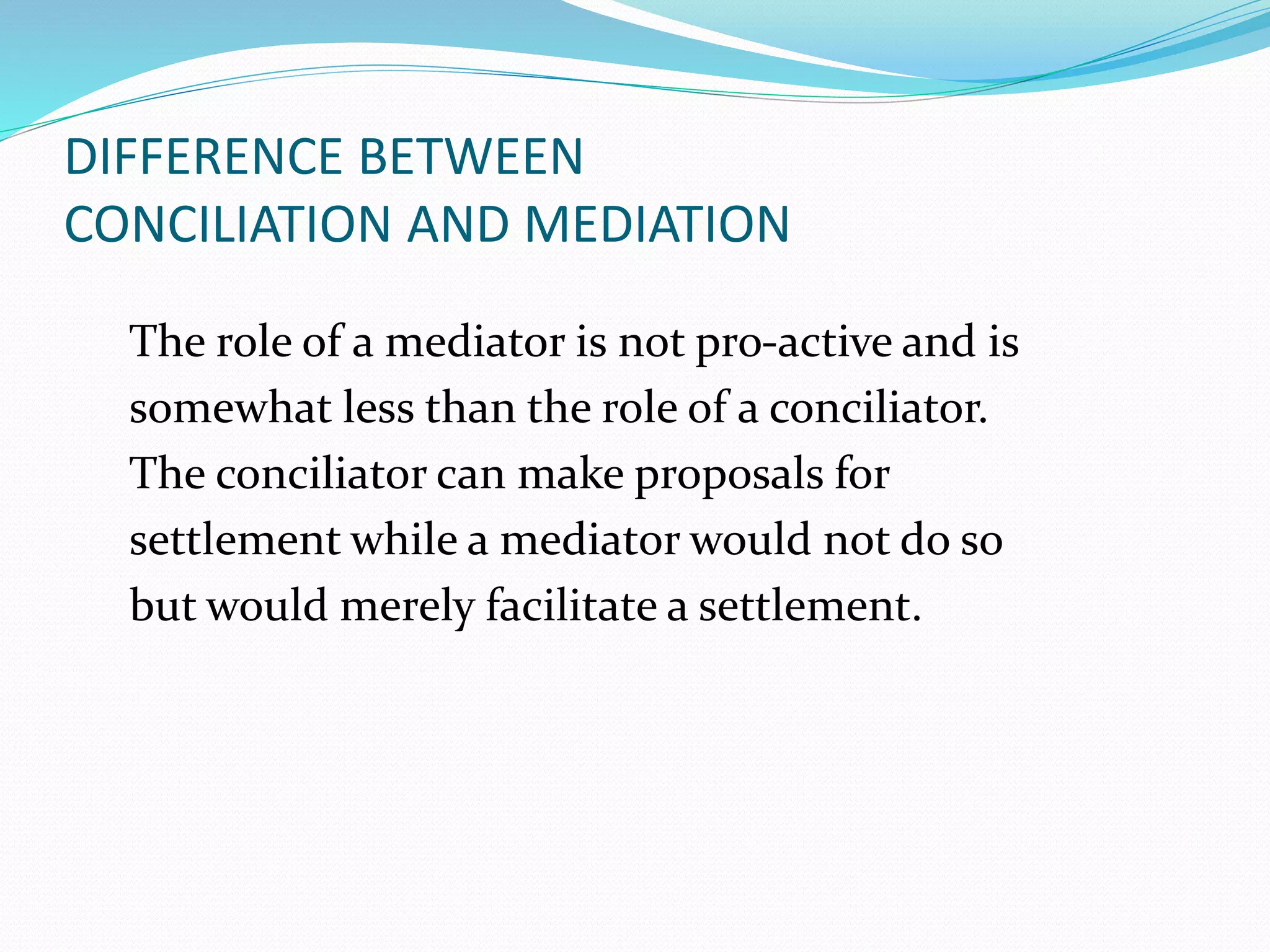 DIFFERENCE BETWEEN CONCILIATION AND MEDIATION

The role of a mediator is not pro-active and is somewhat less than the role of a conciliator. The conciliator can make proposals for settlement while a mediator would not do so but would merely facilitate a settlement.